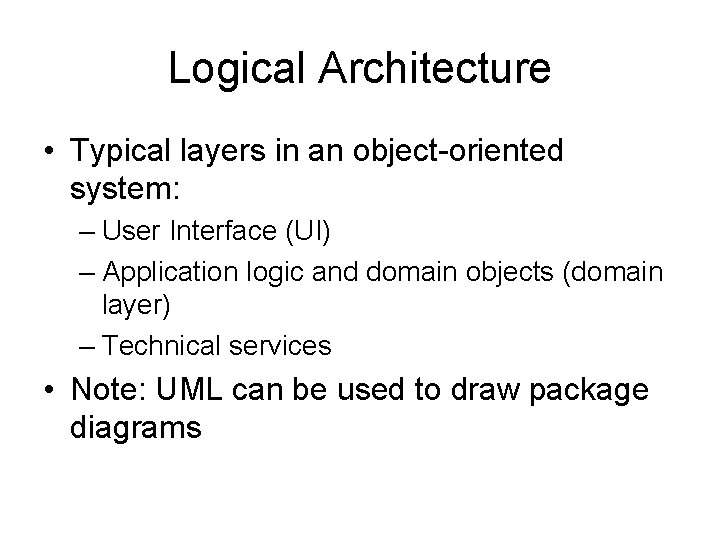 Logical Architecture

• Typical layers in an object-oriented system:
– User Interface (UI)
– Application logic and domain objects (domain layer)
– Technical services
• Note: UML can be used to draw package diagrams